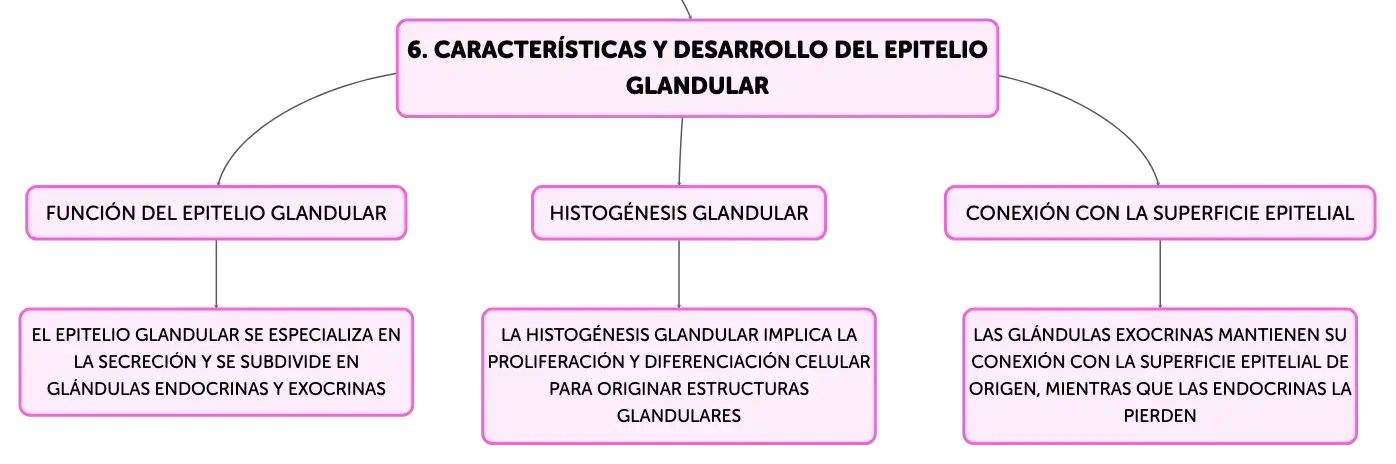 6. CARACTERÍSTICAS Y DESARROLLO DEL EPITELIO GLANDULAR

FUNCIÓN DEL EPITELIO GLANDULAR

EL EPITELIO GLANDULAR SE ESPECIALIZA EN LA SECRECIÓN Y SE SUBDIVIDE EN GLÁNDULAS ENDOCRINAS Y EXOCRINAS

HISTOGÉNESIS GLANDULAR

LA HISTOGÉNESIS GLANDULAR IMPLICA LA PROLIFERACIÓN Y DIFERENCIACIÓN CELULAR PARA ORIGINAR ESTRUCTURAS GLANDULARES

CONEXIÓN CON LA SUPERFICIE EPITELIAL

LAS GLÁNDULAS EXOCRINAS MANTIENEN SU CONEXIÓN CON LA SUPERFICIE EPITELIAL DE ORIGEN, MIENTRAS QUE LAS ENDOCRINAS LA PIERDEN